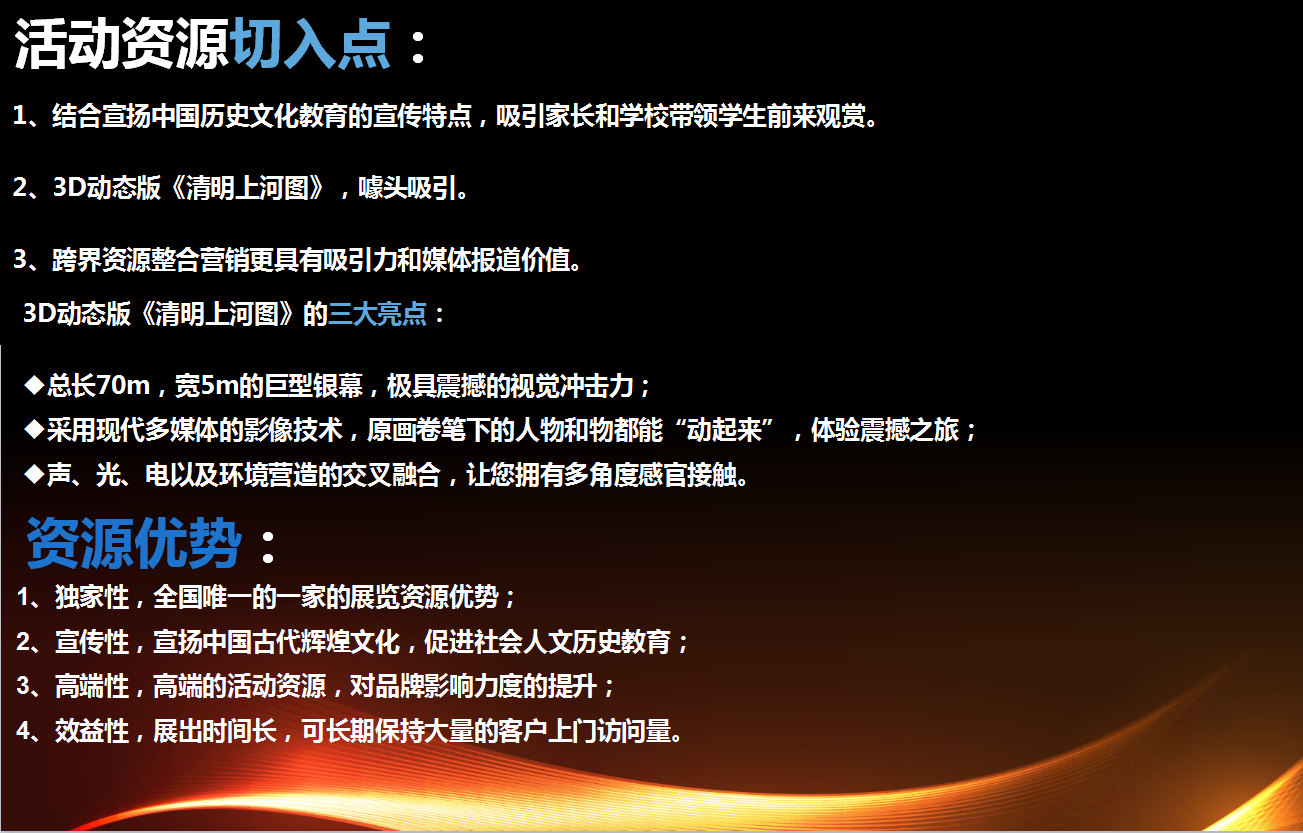 活动资源切入点：

1、结合宣扬中国历史文化教育的宣传特点，吸引家长和学校带领学生前来观赏。

2、3D动态版《清明上河图》，噱头吸引。

3、跨界资源整合营销更具有吸引力和媒体报道价值。

3D动态版《清明上河图》的三大亮点：

◆总长70m，宽5m的巨型银幕，极具震撼的视觉冲击力；
◆采用现代多媒体的影像技术，原画卷笔下的人物和物都能“动起来”，体验震撼之旅；
◆声、光、电以及环境营造的交叉融合，让您拥有多角度感官接触。

资源优势：

1、独家性，全国唯一的一家的展览资源优势；
2、宣传性，宣扬中国古代辉煌文化，促进社会人文历史教育；
3、高端性，高端的活动资源，对品牌影响力度的提升；
4、效益性，展出时间长，可长期保持大量的客户上门访问量。